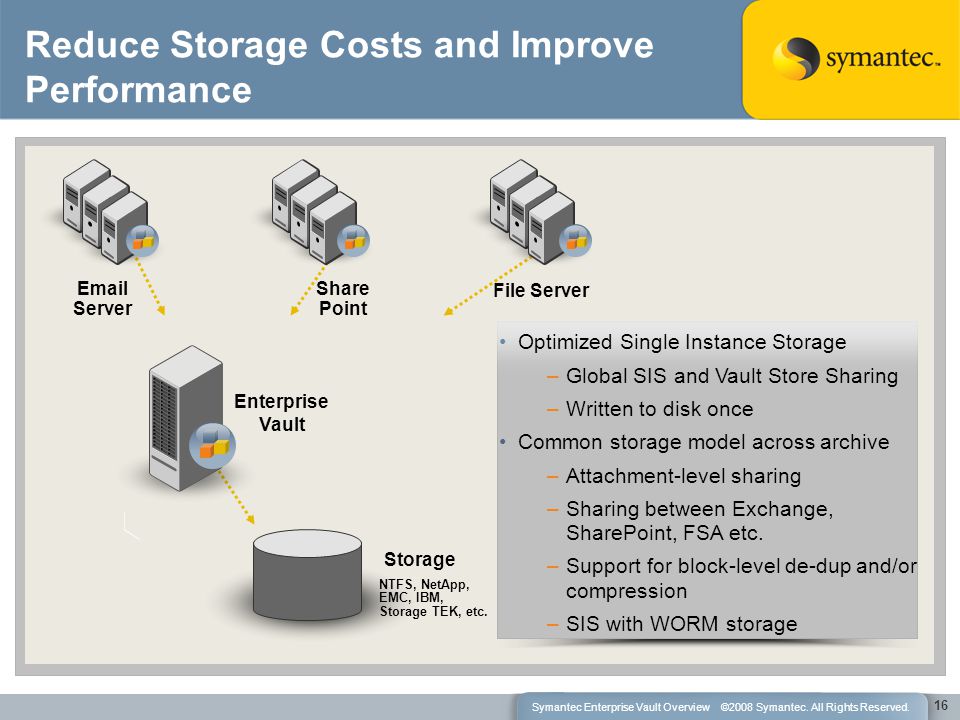 Reduce Storage Costs and Improve Performance

symantec.

Email Server

Share Point

File Server

Enterprise Vault

Storage

NTFS, NetApp, EMC, IBM, Storage TEK, etc.

• Optimized Single Instance Storage
– Global SIS and Vault Store Sharing
– Written to disk once
• Common storage model across archive
– Attachment-level sharing
– Sharing between Exchange, SharePoint, FSA etc.
– Support for block-level de-dup and/or compression
– SIS with WORM storage

Symantec Enterprise Vault Overview ©2008 Symantec. All Rights Reserved.

16